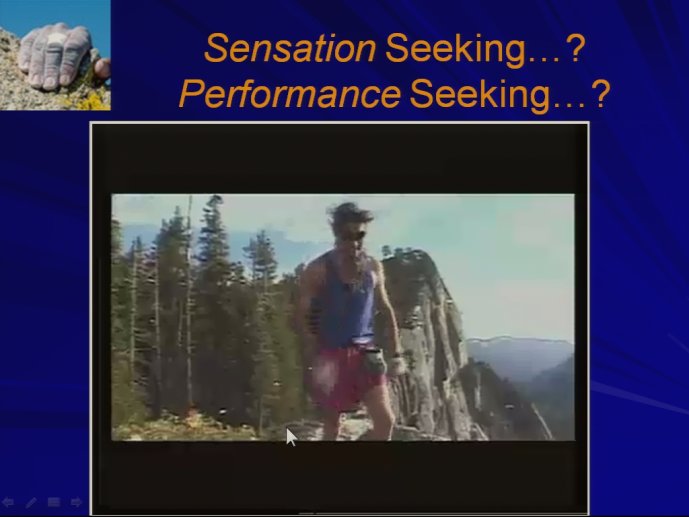 Sensation Seeking…?
Performance Seeking…?